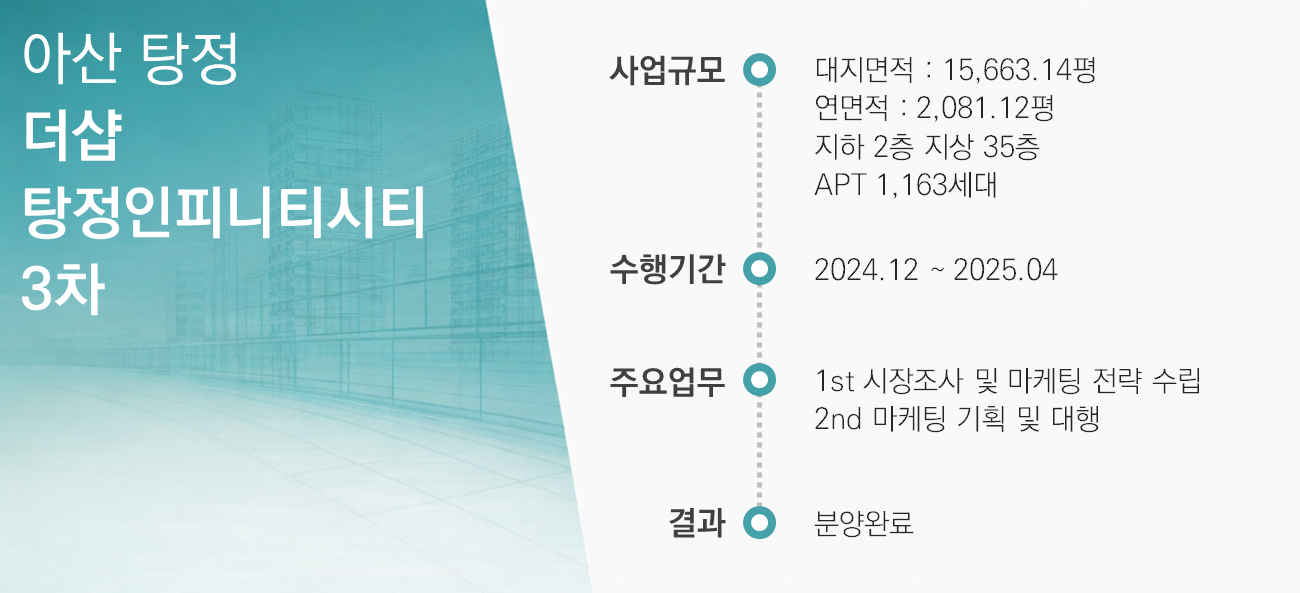 아산 탕정
더샵
탕정인피니티시티
3차

사업규모

대지면적 : 15,663.14평
연면적 : 2,081.12평
지하 2층 지상 35층
APT 1,163세대

수행기간

2024.12 ~ 2025.04

주요업무

1st 시장조사 및 마케팅 전략 수립
2nd 마케팅 기획 및 대행

결과

분양완료